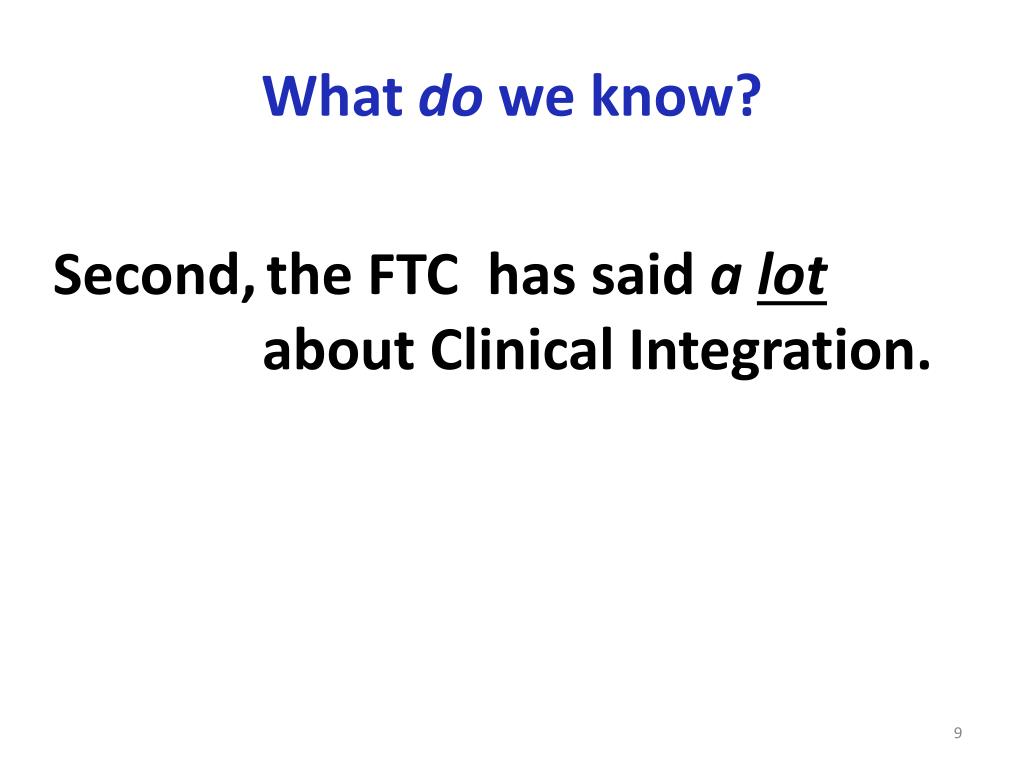 What do we know?

Second, the FTC has said a lot about Clinical Integration.

9